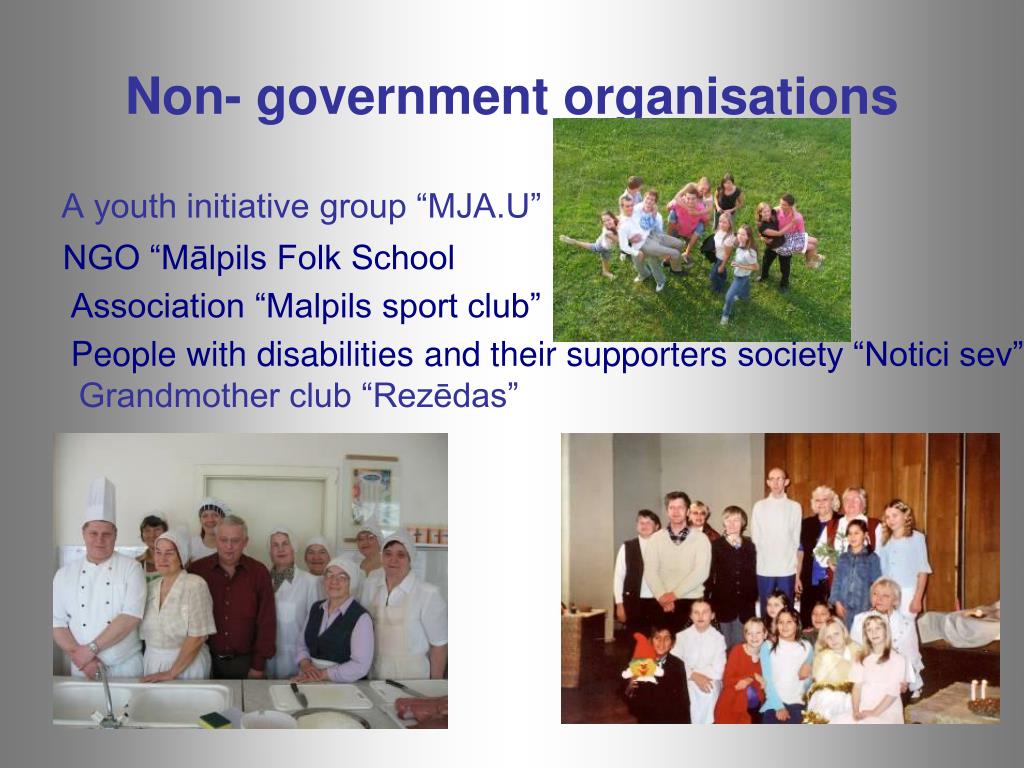 Non- government organisations

A youth initiative group “MJA.U”

NGO “Mālpils Folk School

Association “Malpils sport club”

People with disabilities and their supporters society “Notici sev”

Grandmother club “Rezēdas”